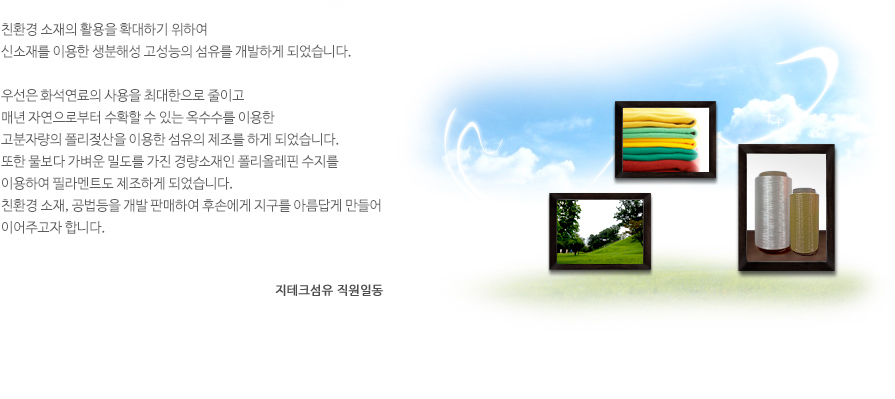 친환경 소재의 활용을 확대하기 위하여
신소재를 이용한 생분해성 고성능의 섬유를 개발하게 되었습니다.

우선은 화석연료의 사용을 최대한으로 줄이고
매년 자연으로부터 수확할 수 있는 옥수수를 이용한
고분자량의 폴리젖산을 이용한 섬유의 제조를 하게 되었습니다.
또한 물보다 가벼운 밀도를 가진 경량소재인 폴리올레핀 수지를
이용하여 필라멘트도 제조하게 되었습니다.
친환경 소재, 공법등을 개발 판매하여 후손에게 지구를 아름답게 만들어
이어주고자 합니다.

지테크섬유 직원일동